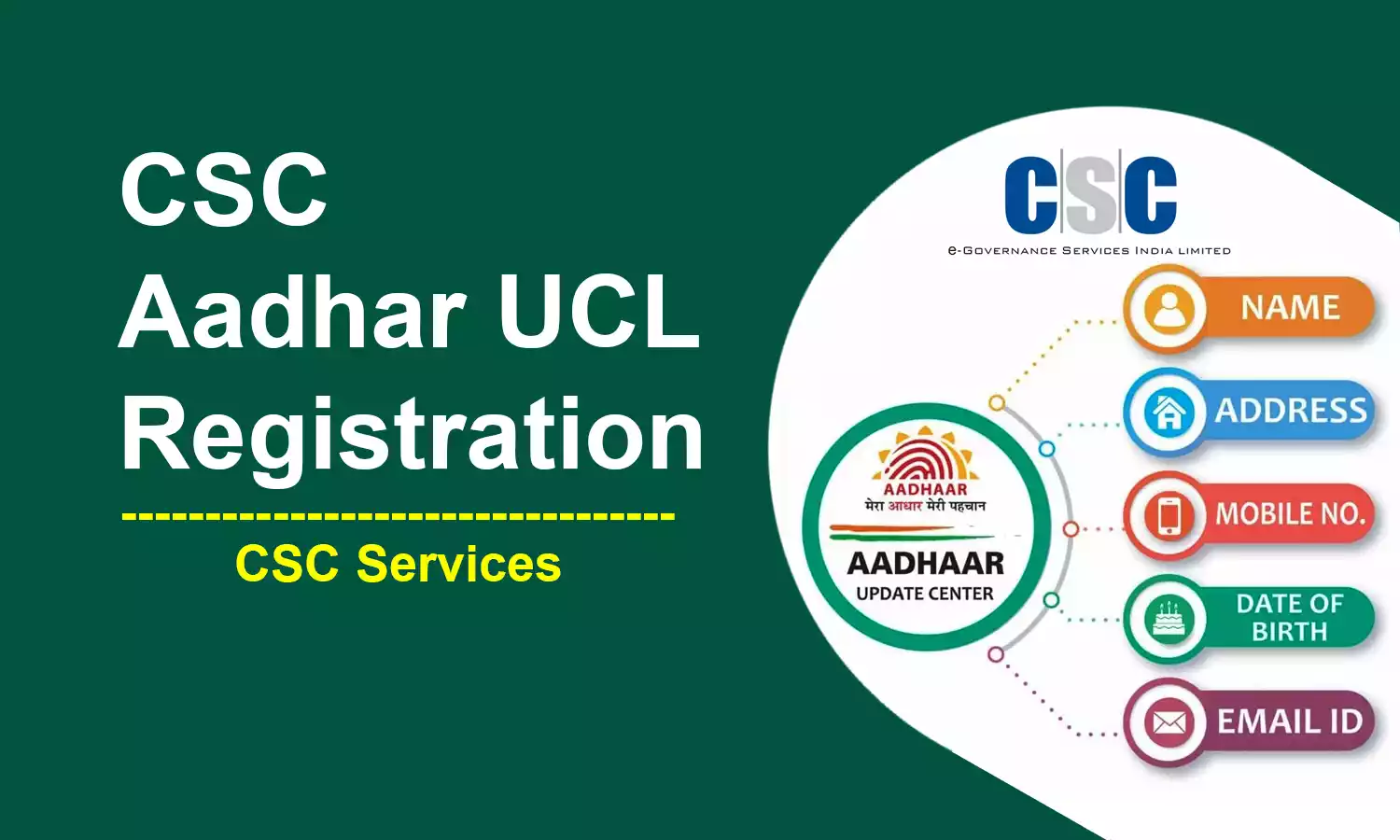 CSC
Aadhar UCL
Registration

CSC Services

CSC
e-Governance Services India Limited

AADHAAR
मेरा आधार मेरी पहचान

AADHAAR
UPDATE CENTER

NAME

ADDRESS

MOBILE NO.

DATE OF BIRTH

EMAIL ID